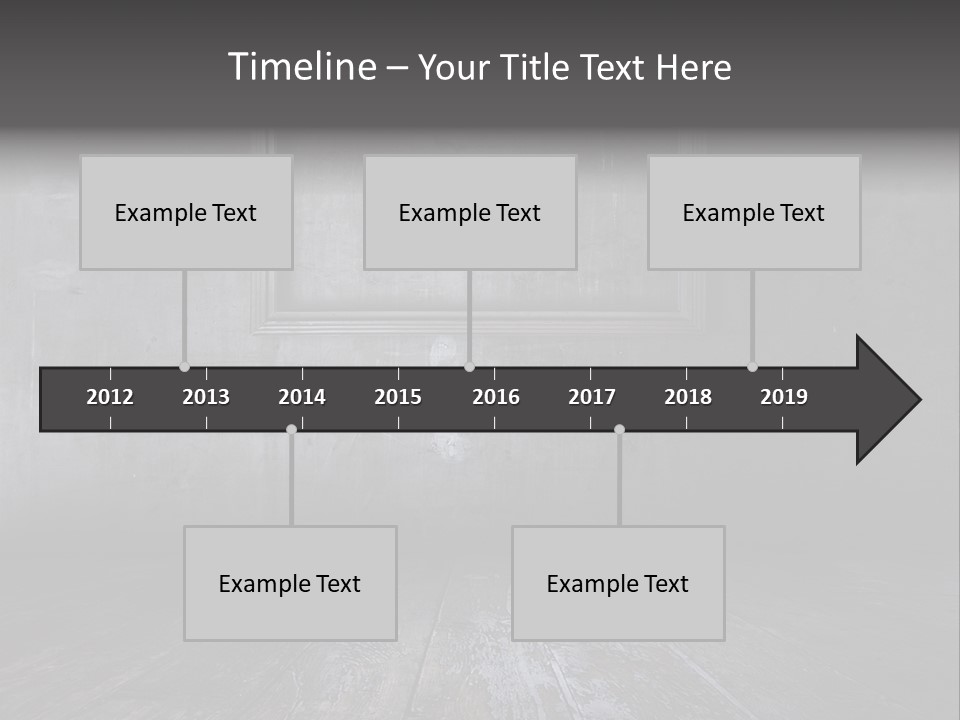 Timeline – Your Title Text Here

Example Text

Example Text

Example Text

2012 2013 2014 2015 2016 2017 2018 2019

Example Text

Example Text